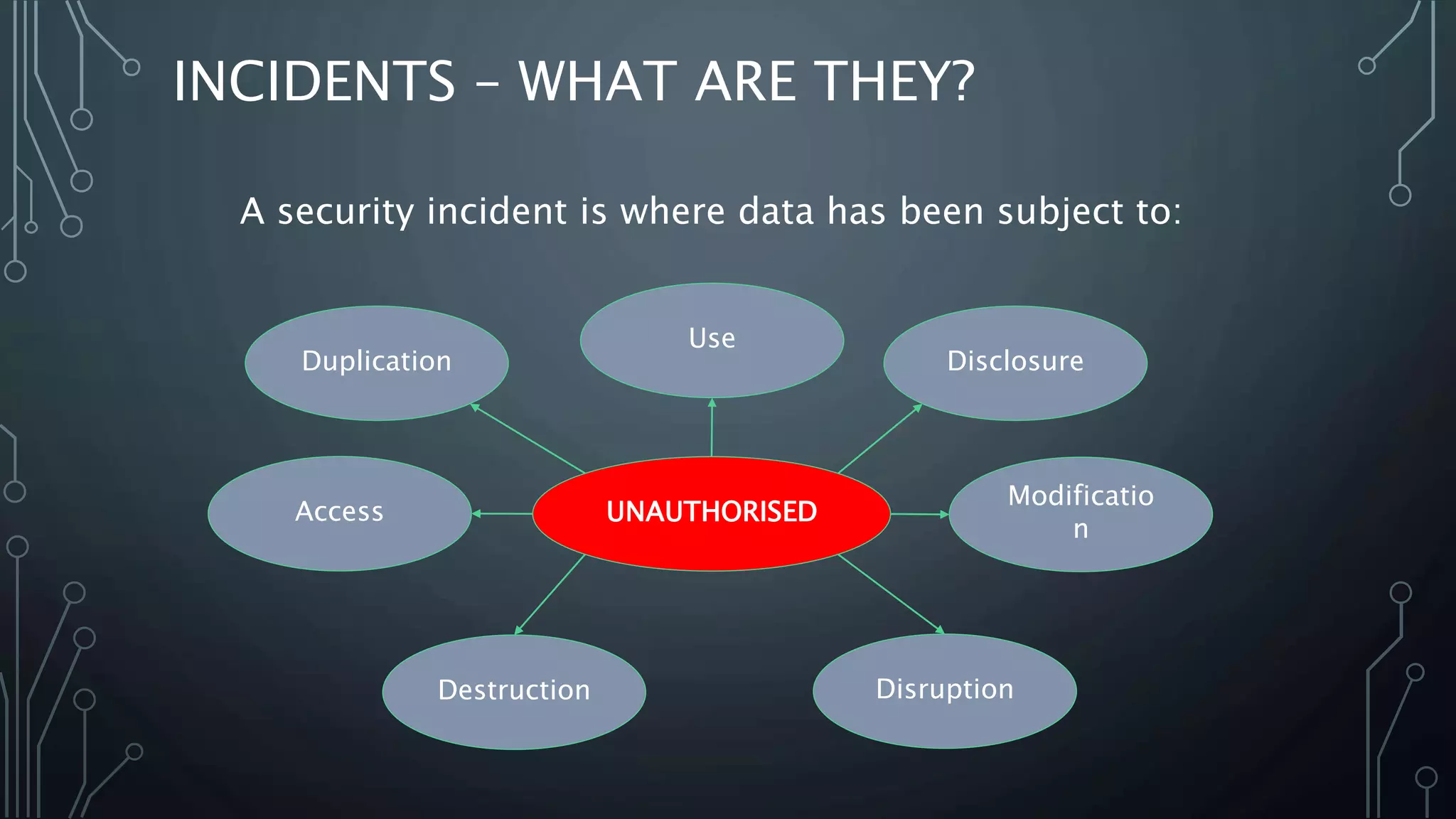 INCIDENTS – WHAT ARE THEY?

A security incident is where data has been subject to:

Duplication

Use

Disclosure

Access

UNAUTHORISED

Modification

Destruction

Disruption